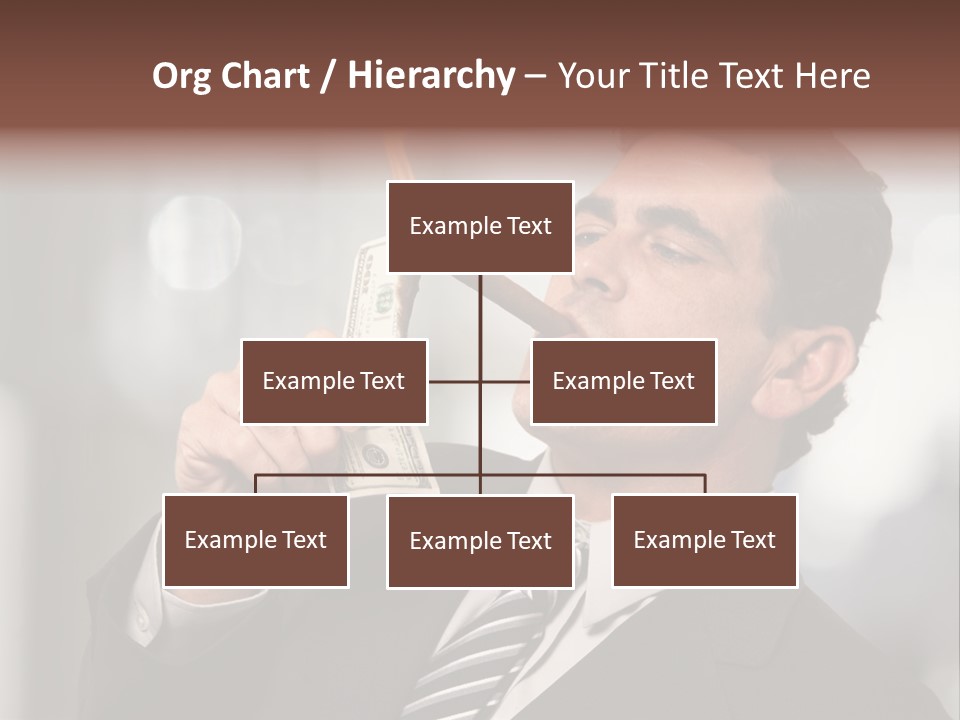 Org Chart / Hierarchy – Your Title Text Here

Example Text

Example Text

Example Text

Example Text

Example Text

Example Text